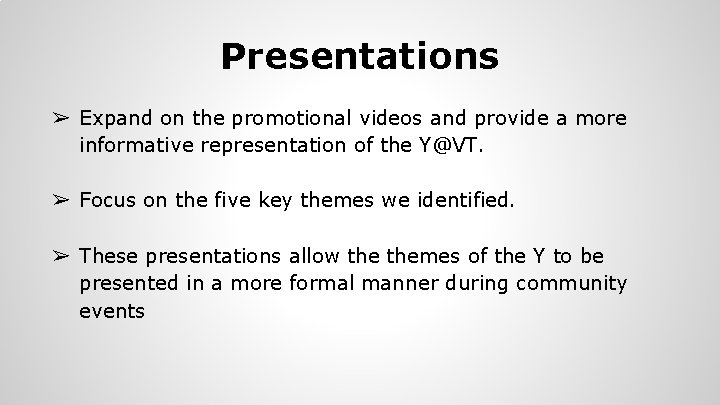 Presentations

➢ Expand on the promotional videos and provide a more informative representation of the Y@VT.

➢ Focus on the five key themes we identified.

➢ These presentations allow the themes of the Y to be presented in a more formal manner during community events